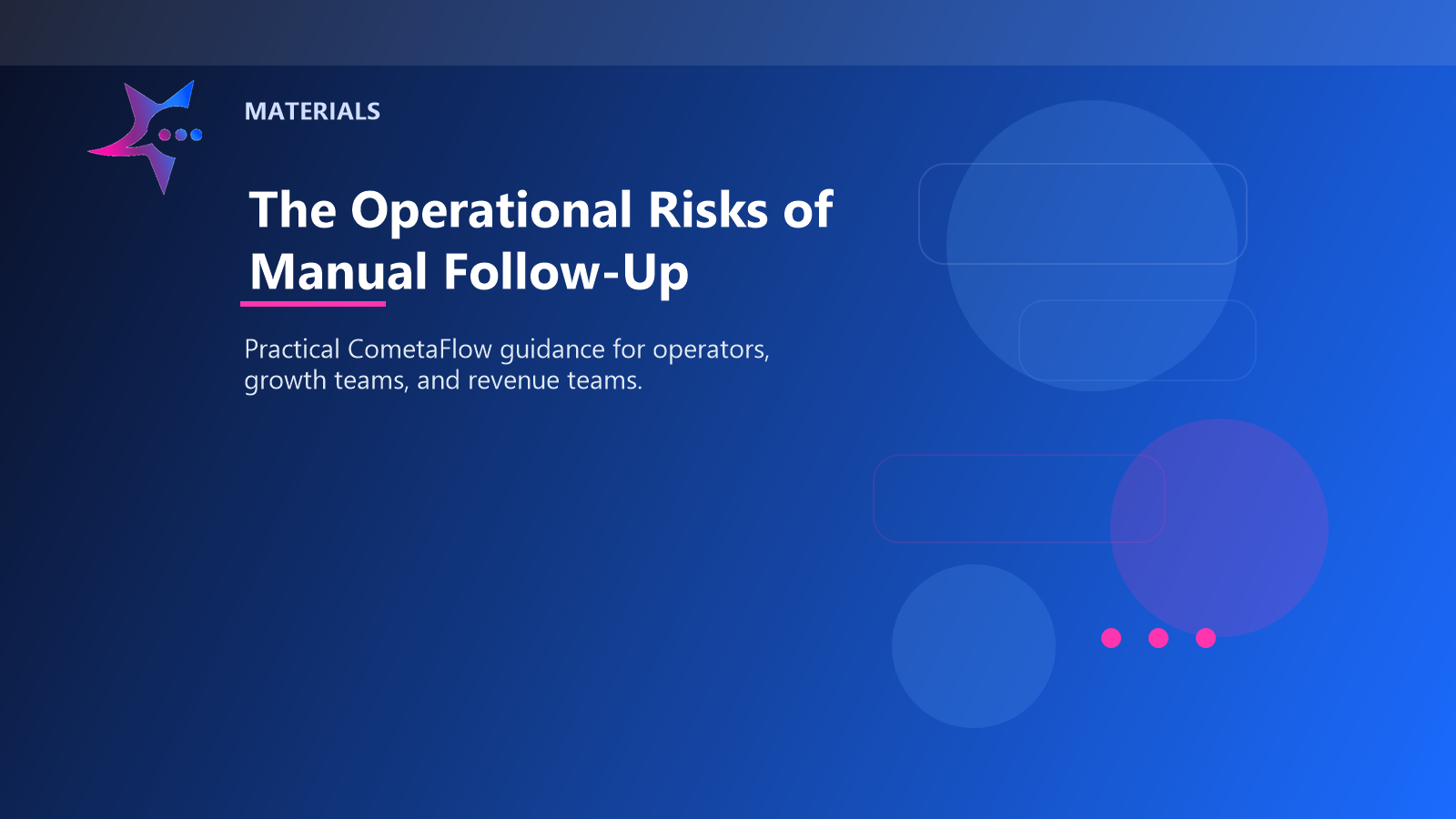 MATERIALS

The Operational Risks of Manual Follow-Up

Practical CometaFlow guidance for operators, growth teams, and revenue teams.